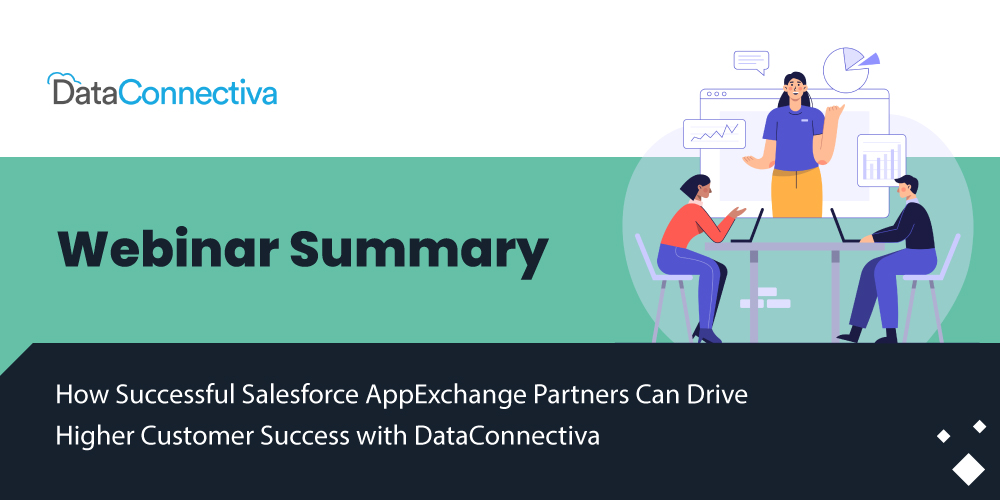 DataConnectiva

Webinar Summary

How Successful Salesforce AppExchange Partners Can Drive Higher Customer Success with DataConnectiva